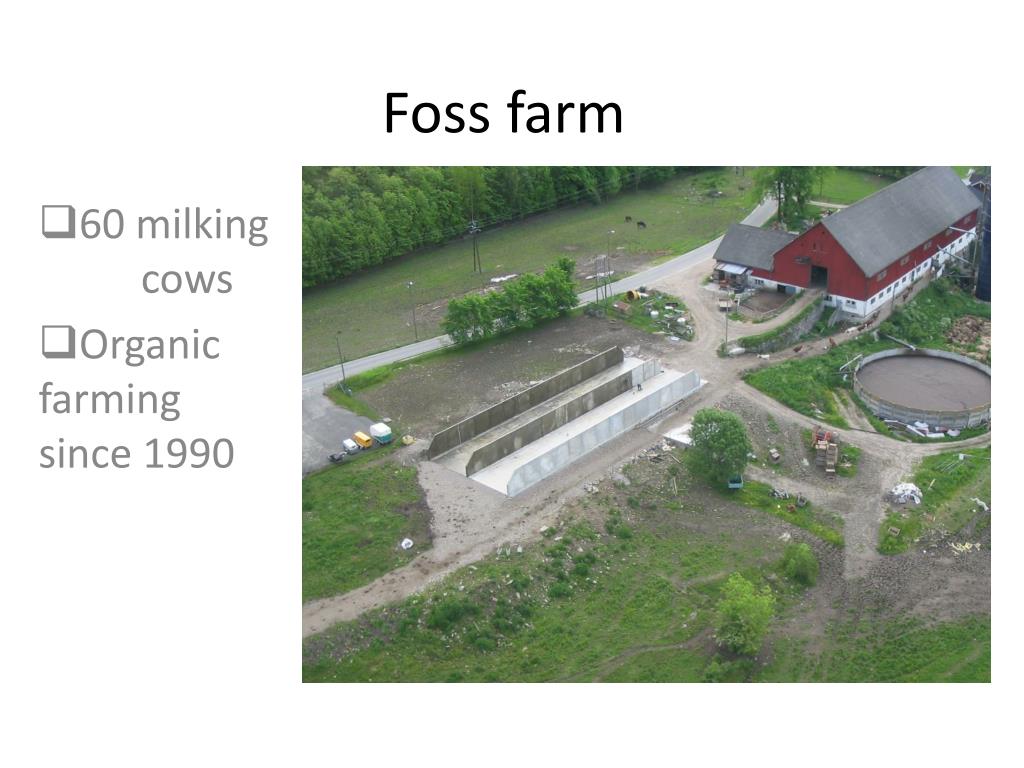 Foss farm

❑60 milking cows

❑Organic farming since 1990